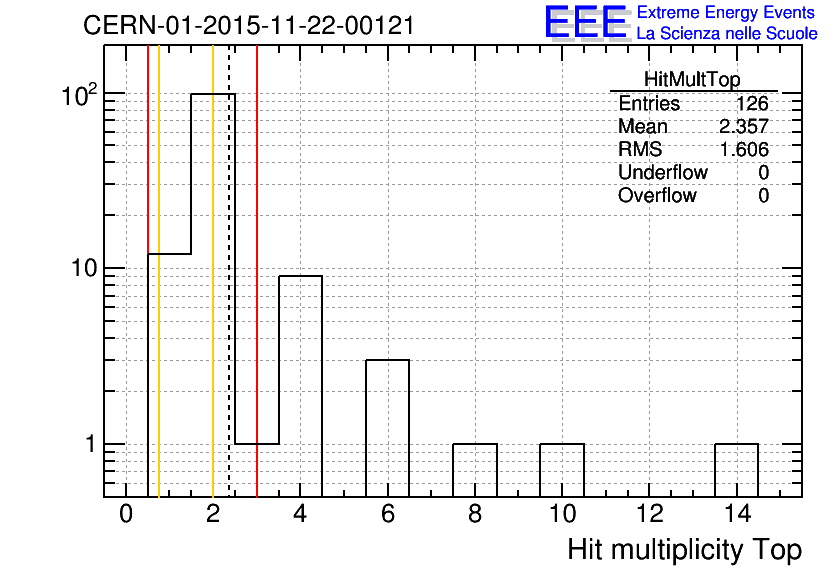 CERN-01-2015-11-22-00121

EEE Extreme Energy Events
La Scienza nelle Scuole

| HitMultTop | |
|---|---|
| Entries | 126 |
| Mean | 2.357 |
| RMS | 1.606 |
| Underflow | 0 |
| Overflow | 0 |

$10^2$
10
1

0 2 4 6 8 10 12 14

Hit multiplicity Top